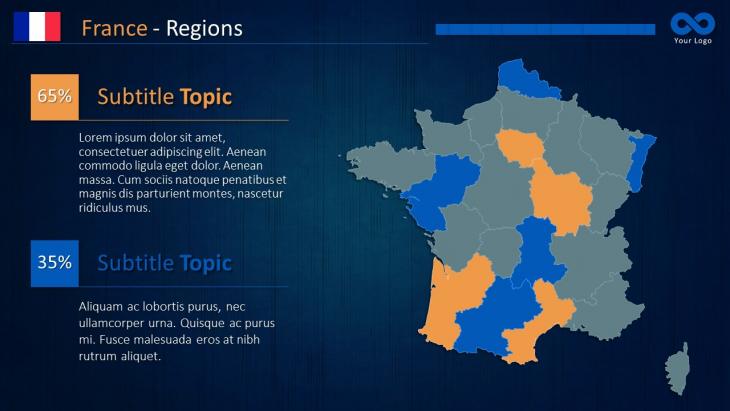 France - Regions

Your Logo

65%

Subtitle Topic

Lorem ipsum dolor sit amet, consectetuer adipiscing elit. Aenean commodo ligula eget dolor. Aenean massa. Cum sociis natoque penatibus et magnis dis parturient montes, nascetur ridiculus mus.

35%

Subtitle Topic

Aliquam ac lobortis purus, nec ullamcorper urna. Quisque ac purus mi. Fusce malesuada eros at nibh rutrum aliquet.